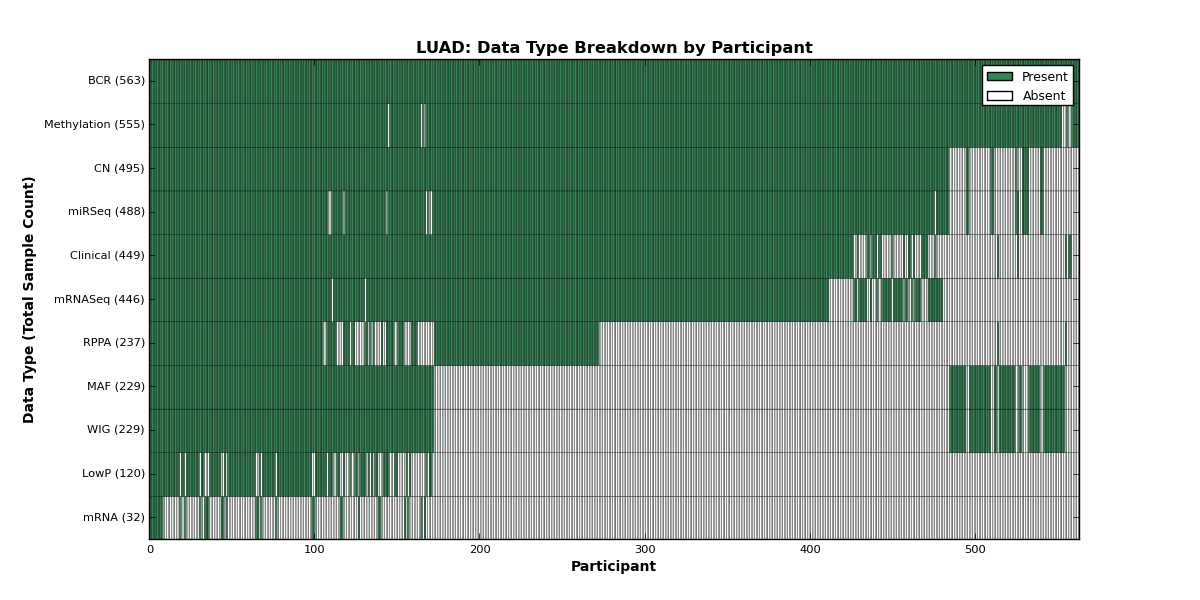 LUAD: Data Type Breakdown by Participant

Present
Absent

Data Type (Total Sample Count)

BCR (563)
Methylation (555)
CN (495)
miRSeq (488)
Clinical (449)
mRNASeq (446)
RPPA (237)
MAF (229)
WIG (229)
LowP (120)
mRNA (32)

0
100
200
300
400
500

Participant